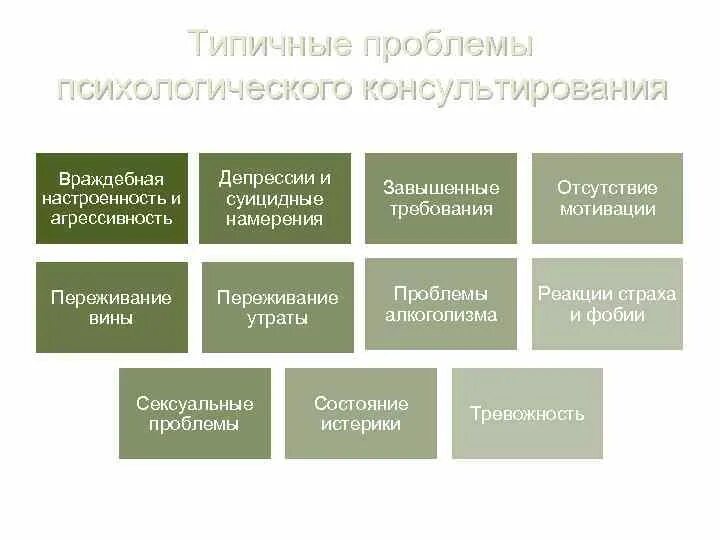 Типичные проблемы психологического консультирования

Враждебная настроенность и агрессивность

Депрессии и суицидные намерения

Завышенные требования

Отсутствие мотивации

Переживание вины

Переживание утраты

Проблемы алкоголизма

Реакции страха и фобии

Сексуальные проблемы

Состояние истерики

Тревожность